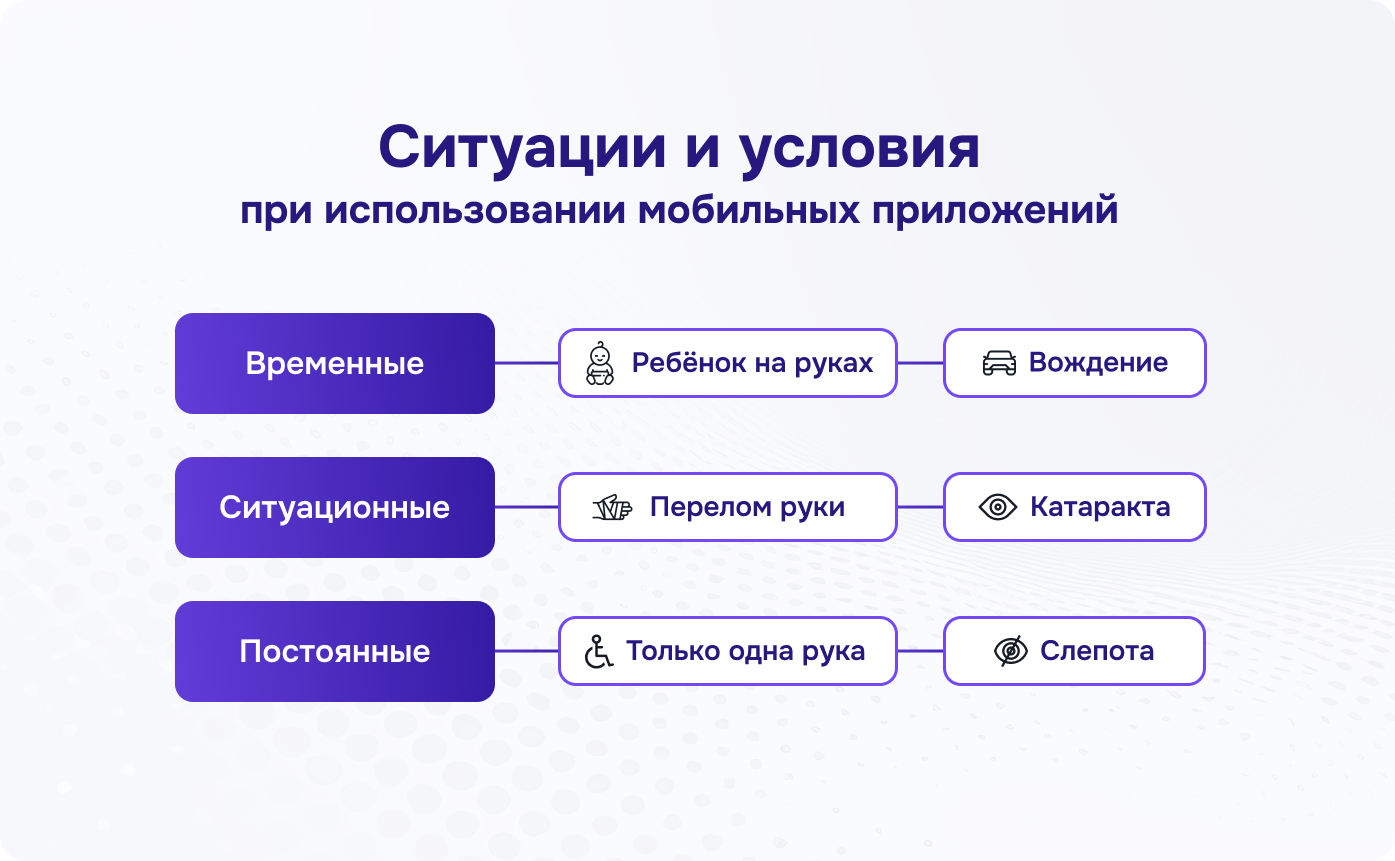 Ситуации и условия
при использовании мобильных приложений

Временные
Ребёнок на руках
Вождение

Ситуационные
Перелом руки
Катаракта

Постоянные
Только одна рука
Слепота